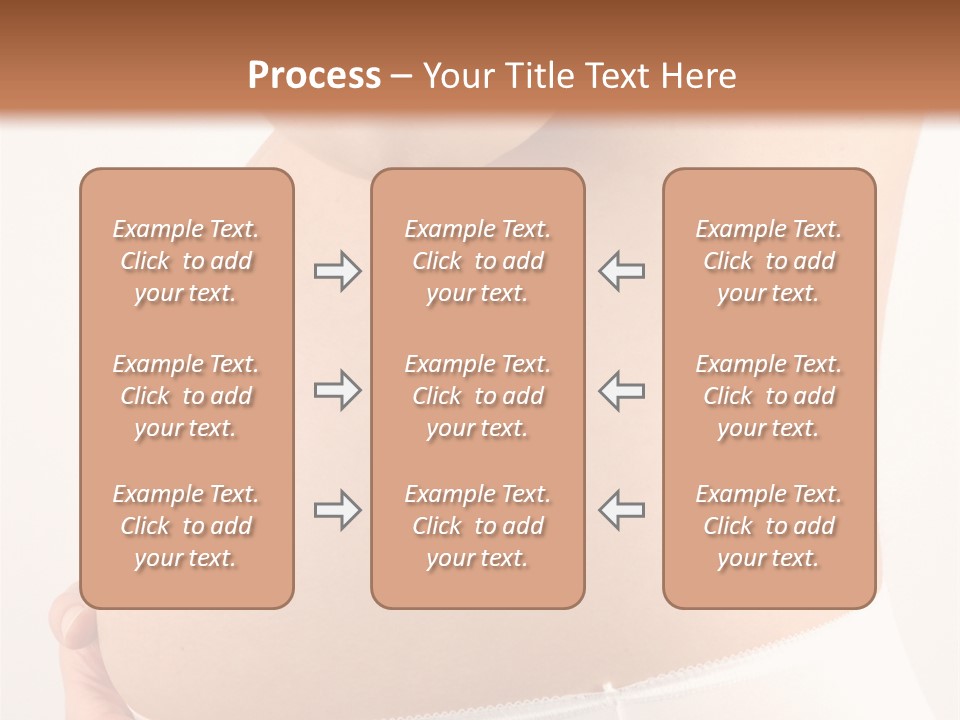 Process – Your Title Text Here

Example Text. Click to add your text.

Example Text. Click to add your text.

Example Text. Click to add your text.

Example Text. Click to add your text.

Example Text. Click to add your text.

Example Text. Click to add your text.

Example Text. Click to add your text.

Example Text. Click to add your text.

Example Text. Click to add your text.